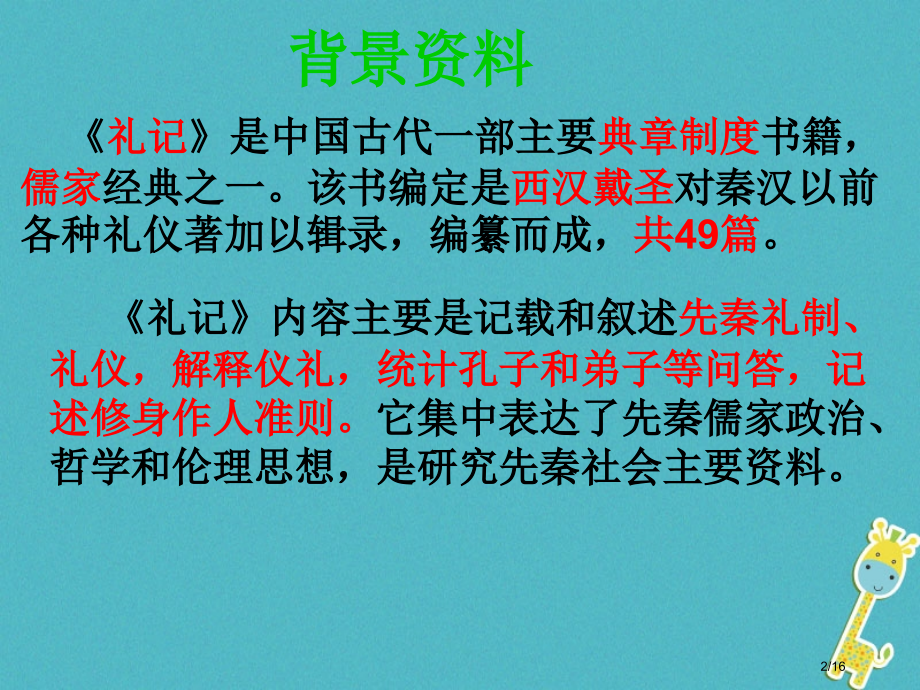 背景资料

《礼记》是中国古代一部主要典章制度书籍，儒家经典之一。该书编定是西汉戴圣对秦汉以前各种礼仪著加以辑录，编纂而成，共49篇。

《礼记》内容主要是记载和叙述先秦礼制、礼仪，解释仪礼，统计孔子和弟子等问答，记述修身作人准则。它集中表达了先秦儒家政治、哲学和伦理思想，是研究先秦社会主要资料。

2/16